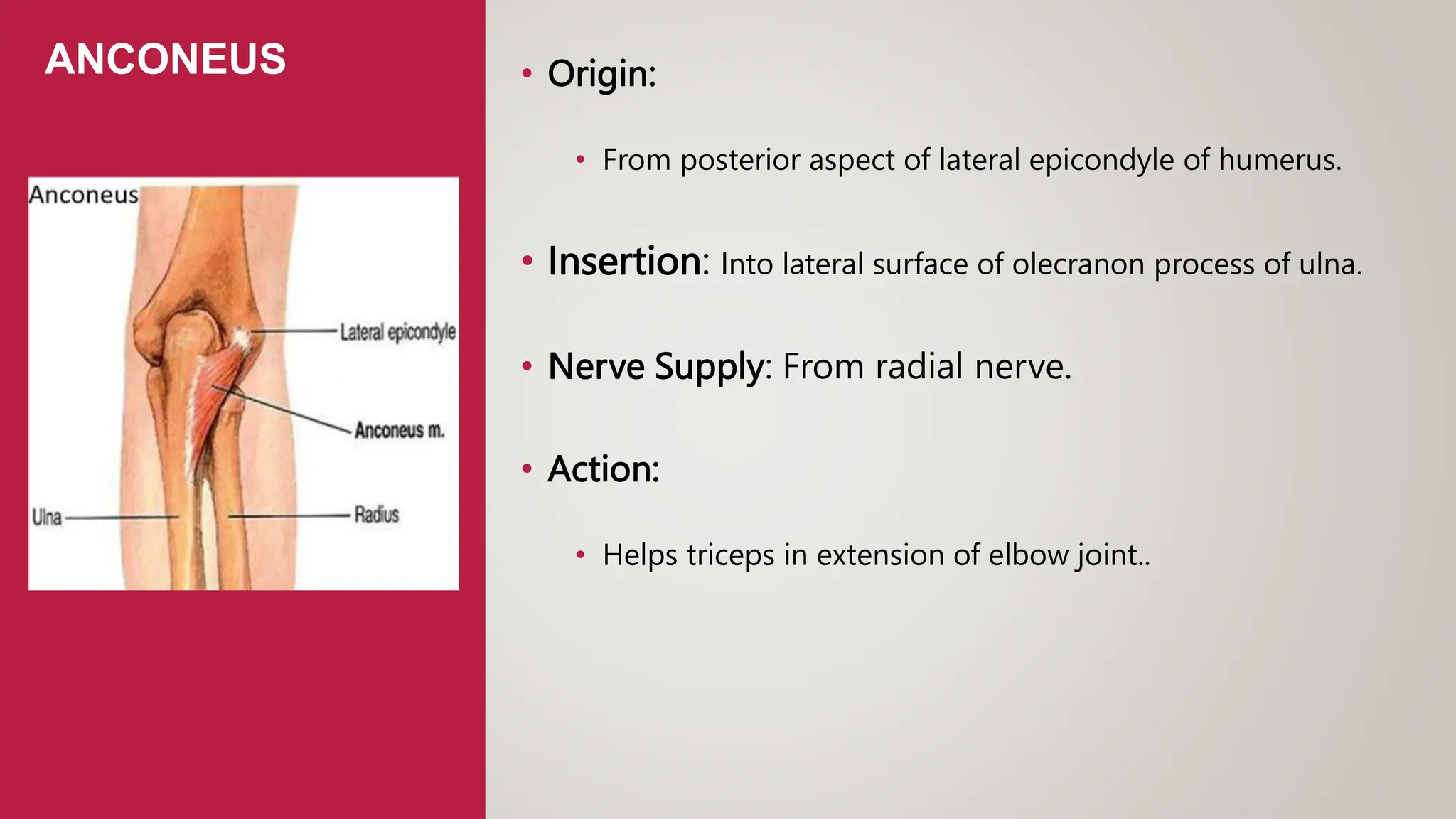 ANCONEUS

Anconeus

Lateral epicondyle

Anconeus m.

Ulna

Radius

• Origin:

• From posterior aspect of lateral epicondyle of humerus.

• Insertion: Into lateral surface of olecranon process of ulna.

• Nerve Supply: From radial nerve.

• Action:

• Helps triceps in extension of elbow joint..